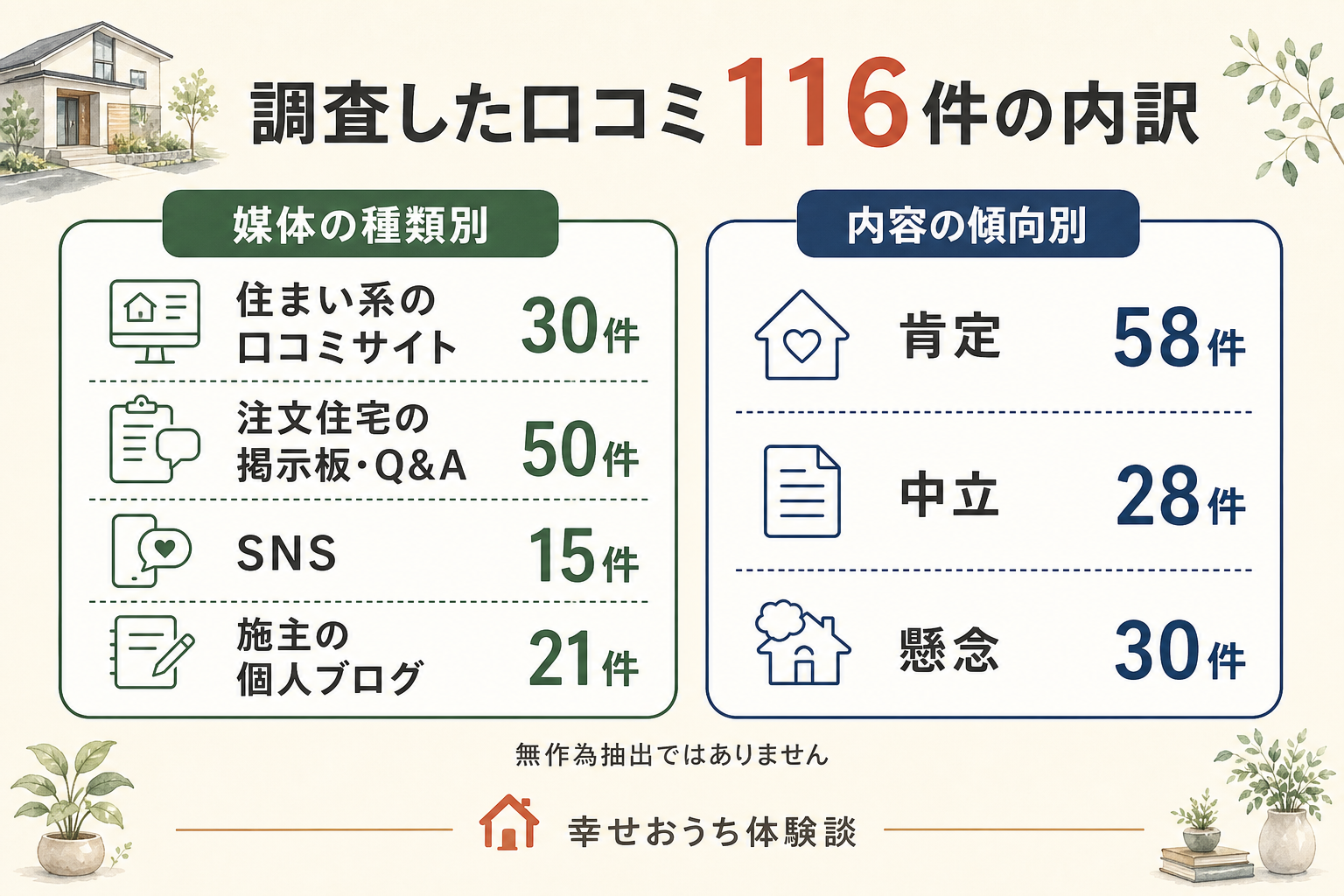 調査した口コミ116件の内訳

媒体の種類別

住まい系の口コミサイト 30件

注文住宅の掲示板・Q&A 50件

SNS 15件

施主の個人ブログ 21件

内容の傾向別

肯定 58件

中立 28件

懸念 30件

無作為抽出ではありません

幸せおうち体験談